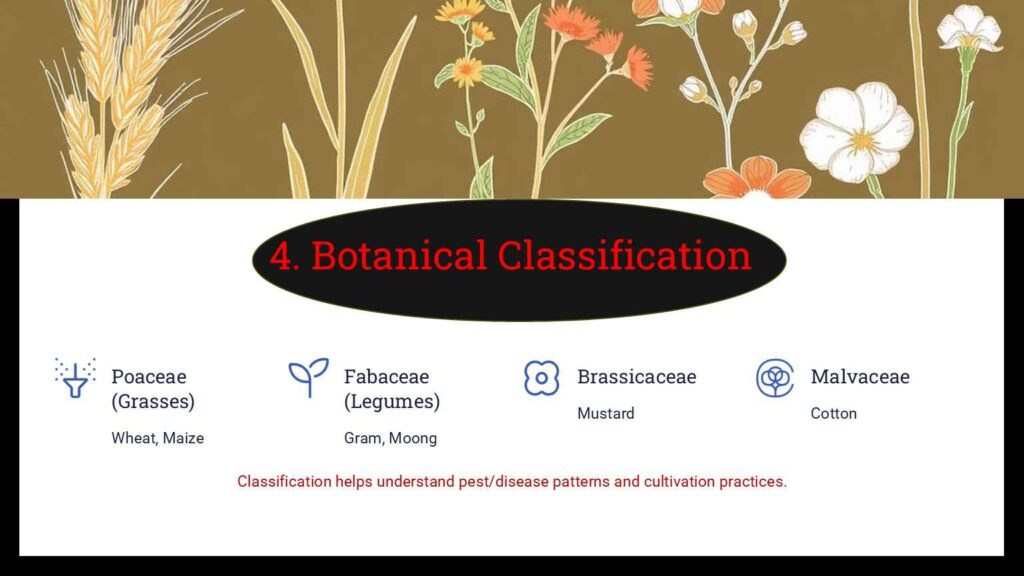 4. Botanical Classification

Poaceae (Grasses)

Wheat, Maize

Fabaceae (Legumes)

Gram, Moong

Brassicaceae

Mustard

Malvaceae

Cotton

Classification helps understand pest/disease patterns and cultivation practices.